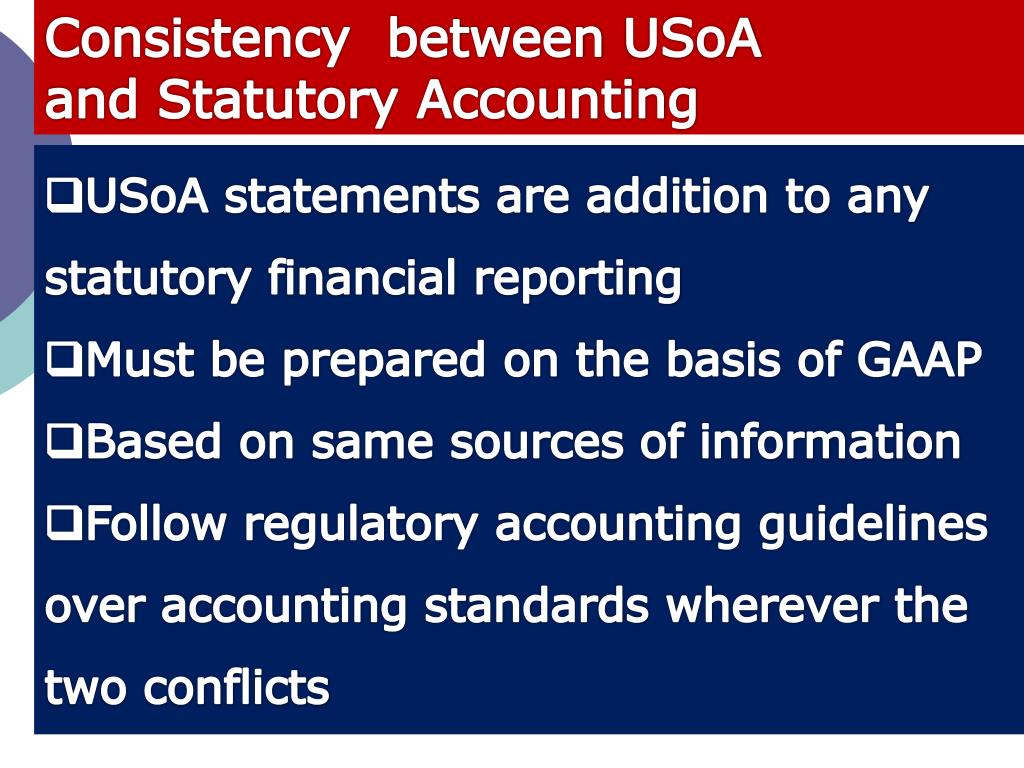 Consistency between USoA and Statutory Accounting

❑USoA statements are addition to any statutory financial reporting

❑Must be prepared on the basis of GAAP

❑Based on same sources of information

❑Follow regulatory accounting guidelines over accounting standards wherever the two conflicts